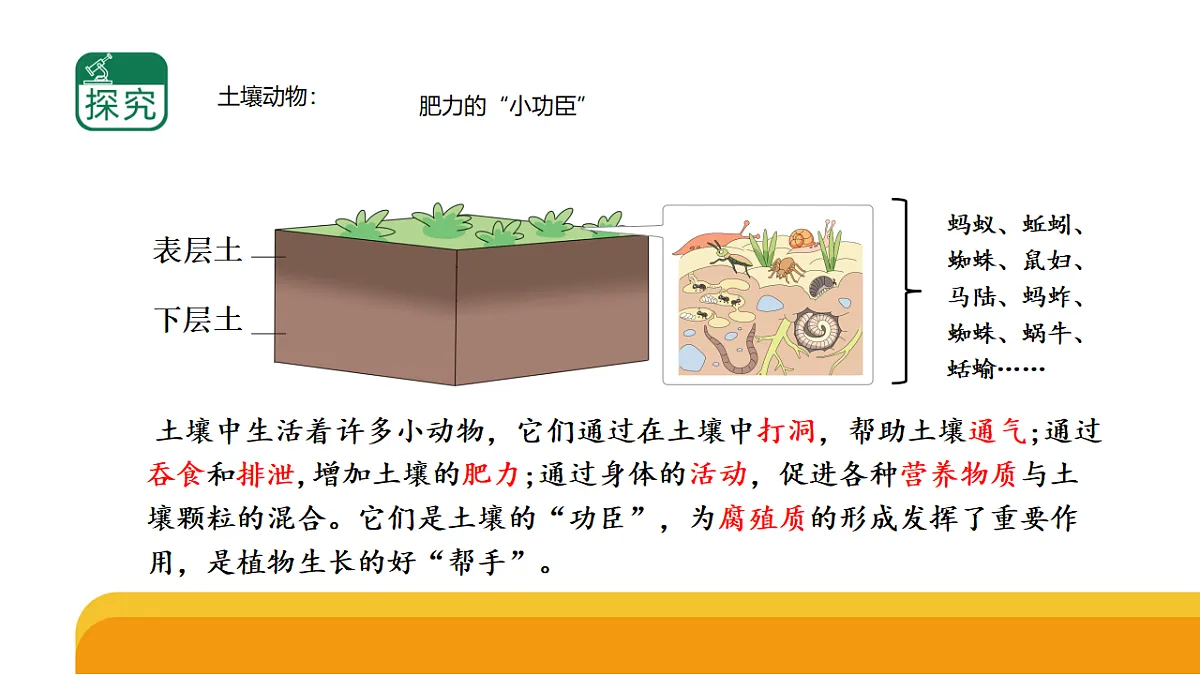 探究

土壤动物： 肥力的“小功臣”

表层土

下层土

蚂蚁、蚯蚓、蜘蛛、鼠妇、马陆、蚂蚱、蜘蛛、蜗牛、蛞蝓……

土壤中生活着许多小动物，它们通过在土壤中打洞，帮助土壤通气；通过吞食和排泄，增加土壤的肥力；通过身体的活动，促进各种营养物质与土壤颗粒的混合。它们是土壤的“功臣”，为腐殖质的形成发挥了重要作用，是植物生长的好“帮手”。